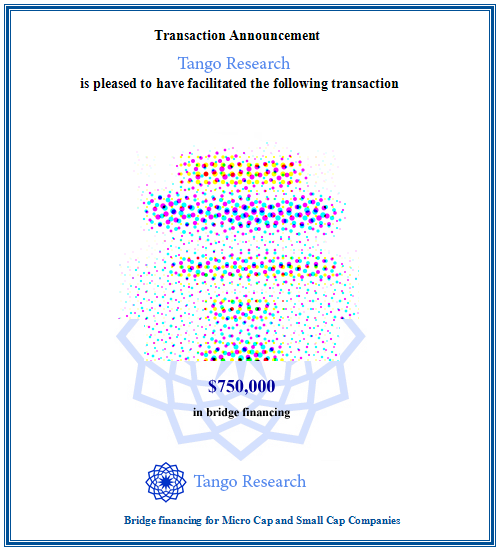 Transaction Announcement

Tango Research
is pleased to have facilitated the following transaction

$750,000
in bridge financing

Tango Research

Bridge financing for Micro Cap and Small Cap Companies